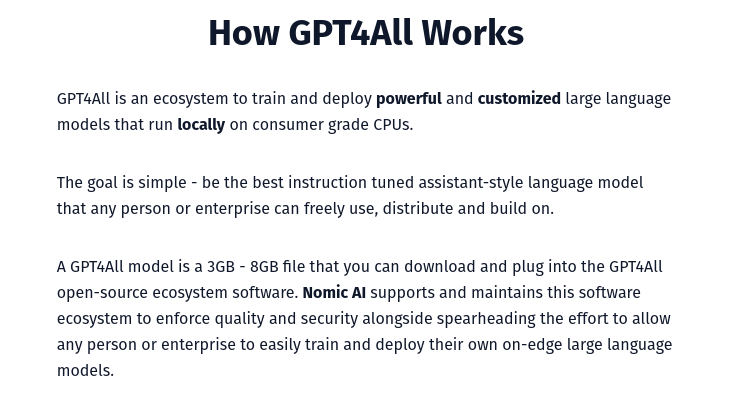 How GPT4All Works

GPT4All is an ecosystem to train and deploy powerful and customized large language models that run locally on consumer grade CPUs.

The goal is simple - be the best instruction tuned assistant-style language model that any person or enterprise can freely use, distribute and build on.

A GPT4All model is a 3GB - 8GB file that you can download and plug into the GPT4All open-source ecosystem software. Nomic AI supports and maintains this software ecosystem to enforce quality and security alongside spearheading the effort to allow any person or enterprise to easily train and deploy their own on-edge large language models.